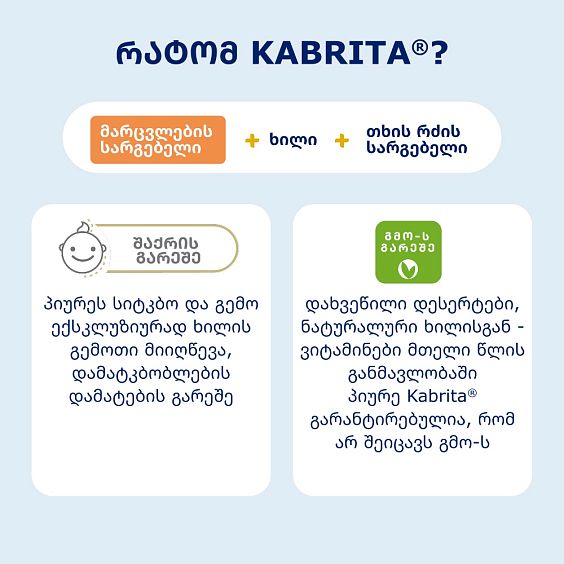 რატომ KABRITA®?

მარცვლების სარგებელი + ხილი + თხის რძის სარგებელი

შაქრის გარეშე

პიურეს სიტკბო და გემო ექსკლუზიურად ხილის გემოთი მიიღწევა, დამატკბობლების დამატების გარეშე

გმო-ს გარეშე

დახვეწილი დესერტები, ნატურალური ხილისგან - ვიტამინები მთელი წლის განმავლობაში პიურე Kabrita® გარანტირებულია, რომ არ შეიცავს გმო-ს